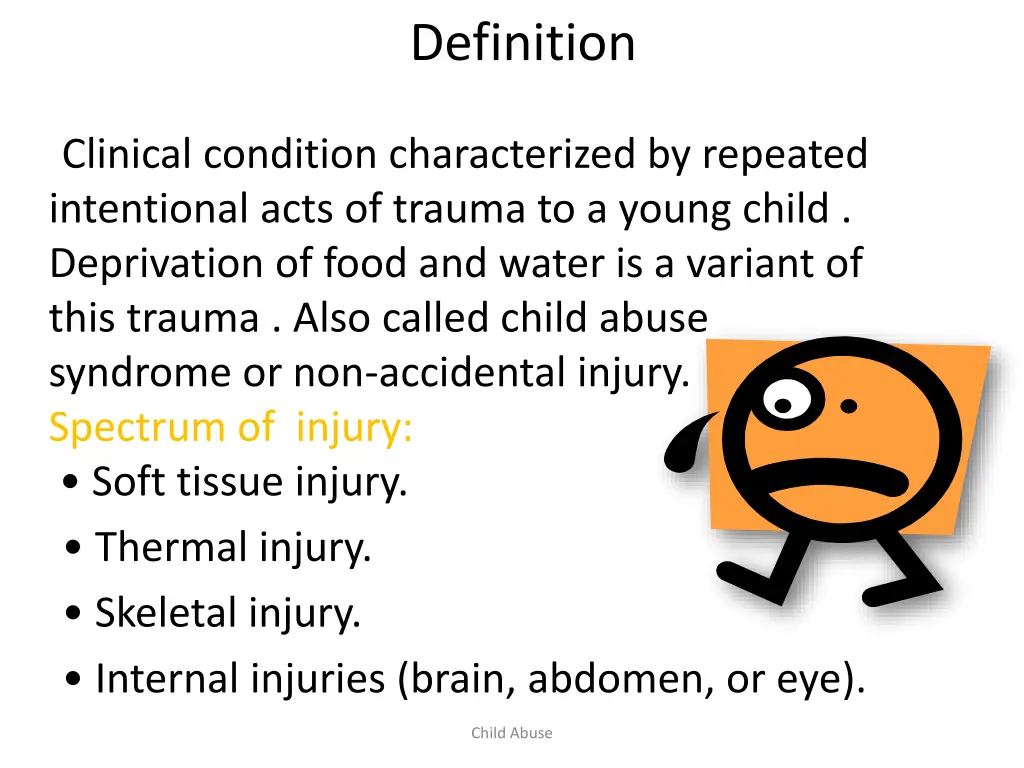 Definition

Clinical condition characterized by repeated intentional acts of trauma to a young child . Deprivation of food and water is a variant of this trauma . Also called child abuse syndrome or non-accidental injury.

Spectrum of injury:
• Soft tissue injury.
• Thermal injury.
• Skeletal injury.
• Internal injuries (brain, abdomen, or eye).

Child Abuse